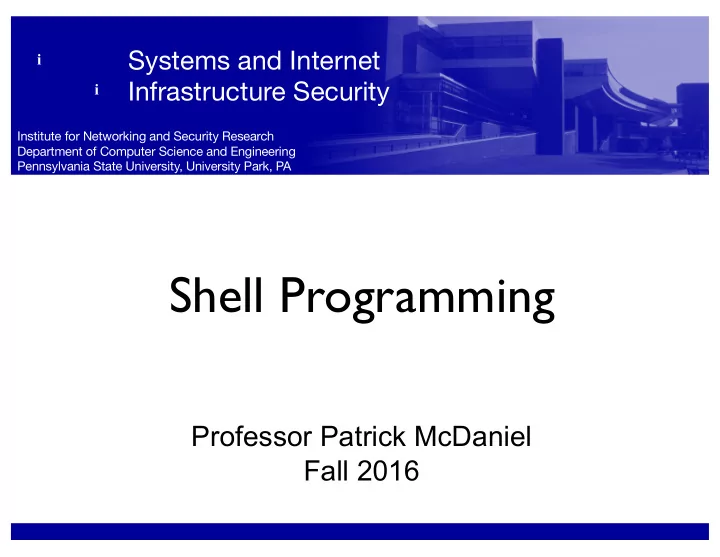 i
i
Systems and Internet Infrastructure Security

Institute for Networking and Security Research
Department of Computer Science and Engineering
Pennsylvania State University, University Park, PA

Shell Programming

Professor Patrick McDaniel
Fall 2016